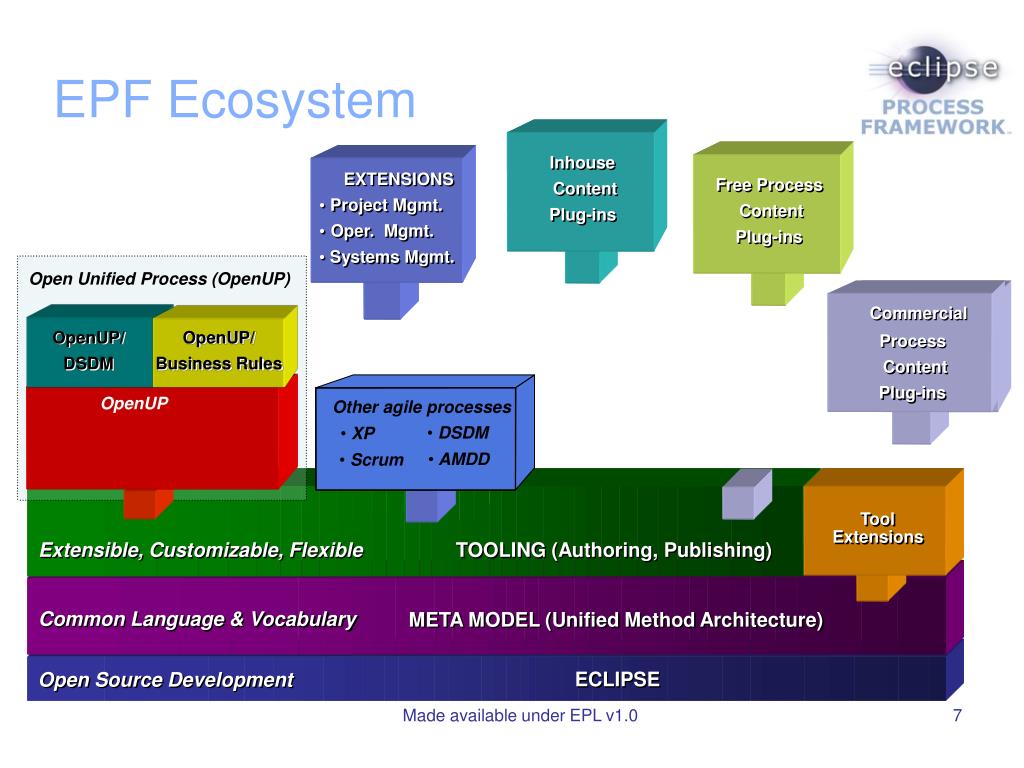 EPF Ecosystem

eclipse
PROCESS FRAMEWORK

EXTENSIONS
• Project Mgmt.
• Oper. Mgmt.
• Systems Mgmt.

Inhouse Content Plug-ins

Free Process Content Plug-ins

Commercial Process Content Plug-ins

Open Unified Process (OpenUP)

OpenUP/ DSDM

OpenUP/ Business Rules

OpenUP

Other agile processes
• XP
• Scrum
• DSDM
• AMDD

Tool Extensions

Extensible, Customizable, Flexible

TOOLING (Authoring, Publishing)

Common Language & Vocabulary

META MODEL (Unified Method Architecture)

Open Source Development

ECLIPSE

Made available under EPL v1.0

7